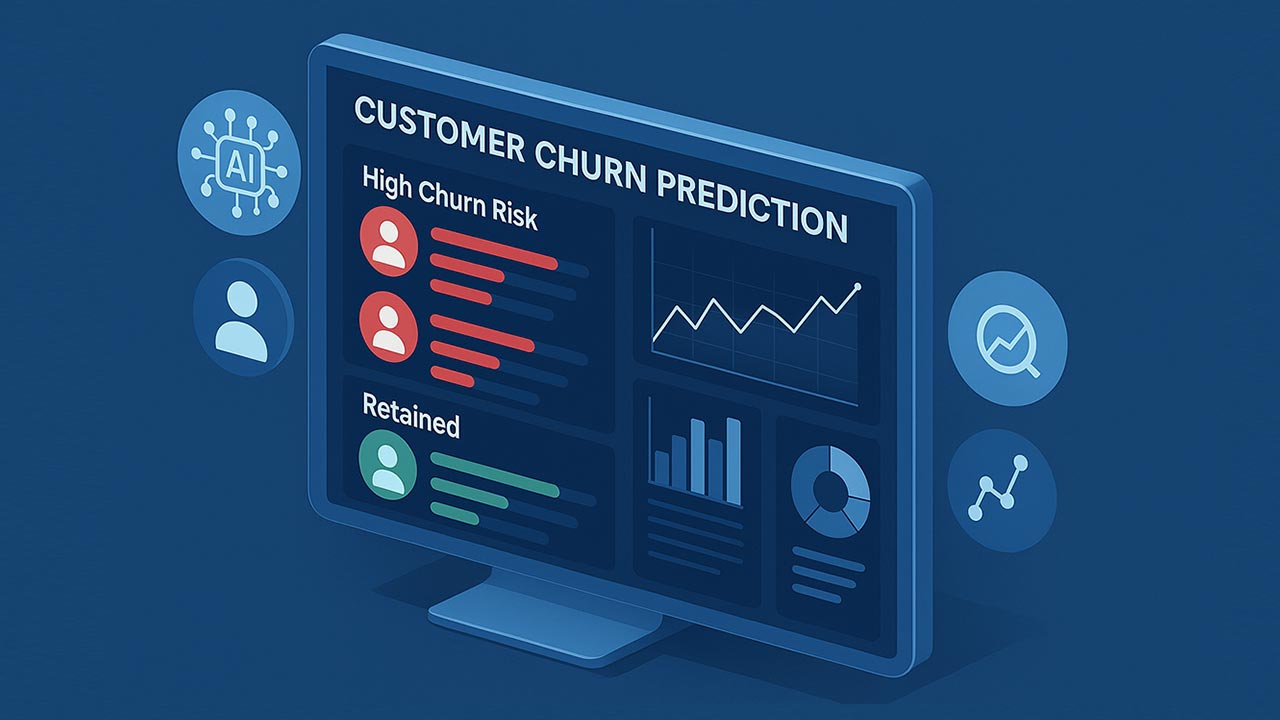 AI

CUSTOMER CHURN PREDICTION

High Churn Risk

Retained